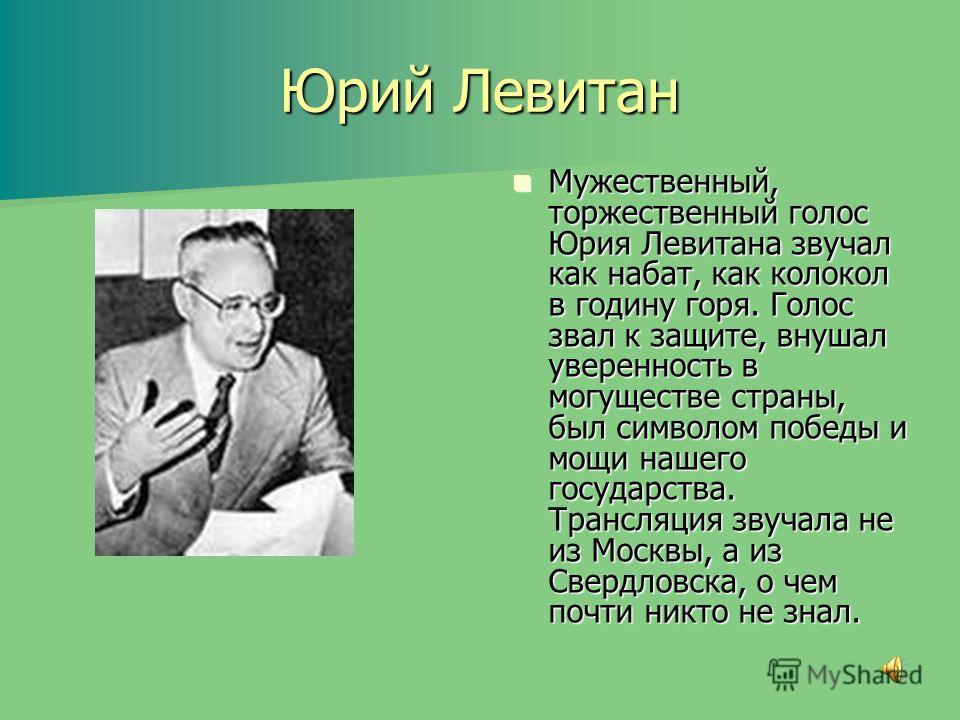 Юрий Левитан

Мужественный, торжественный голос Юрия Левитана звучал как набат, как колокол в годину горя. Голос звал к защите, внушал уверенность в могуществе страны, был символом победы и мощи нашего государства. Трансляция звучала не из Москвы, а из Свердловска, о чем почти никто не знал.

MyShared